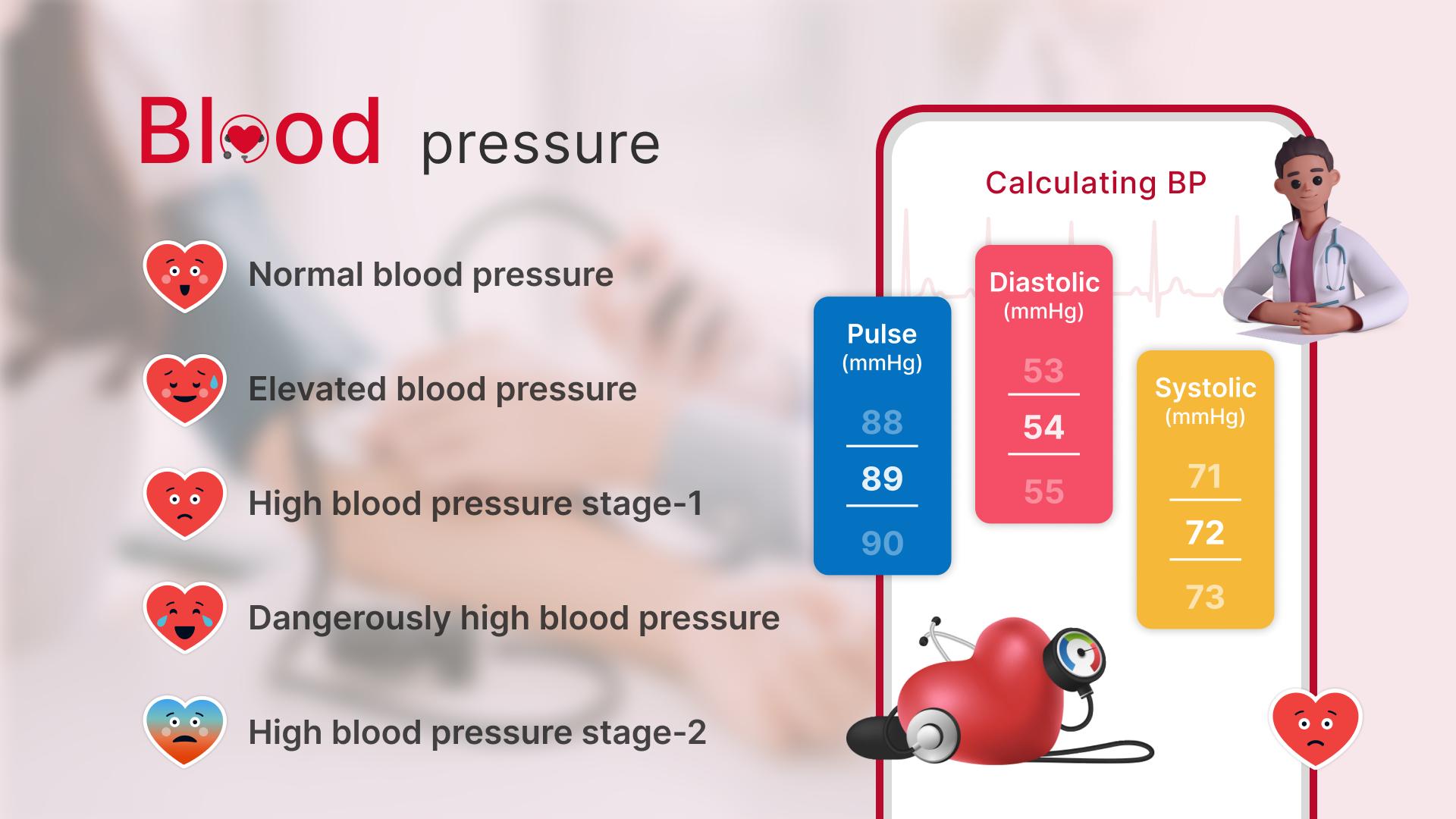 Blood pressure

Normal blood pressure

Elevated blood pressure

High blood pressure stage-1

Dangerously high blood pressure

High blood pressure stage-2

Calculating BP

Pulse (mmHg)
88
89
90

Diastolic (mmHg)
53
54
55

Systolic (mmHg)
71
72
73